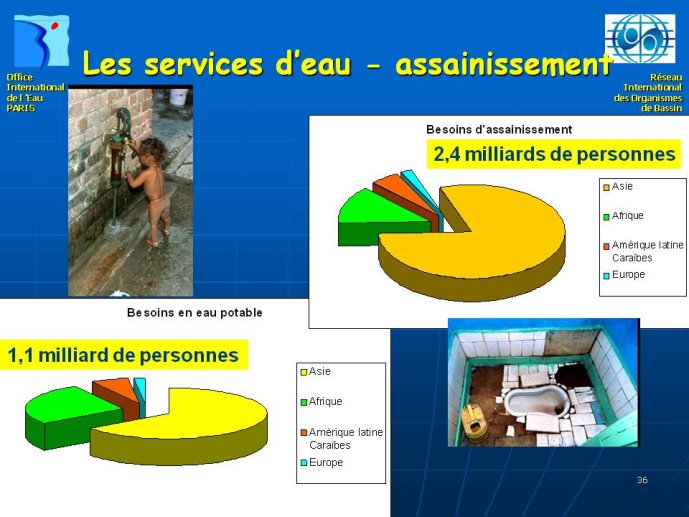 Office International de l 'Eau PARIS

Les services d'eau - assainissement

Réseau International des Organismes de Bassin

Besoins d'assainissement

2,4 milliards de personnes

Asie
Afrique
Amérique latine Caraïbes
Europe

Besoins en eau potable

1,1 milliard de personnes

Asie
Afrique
Amérique latine Caraïbes
Europe

36